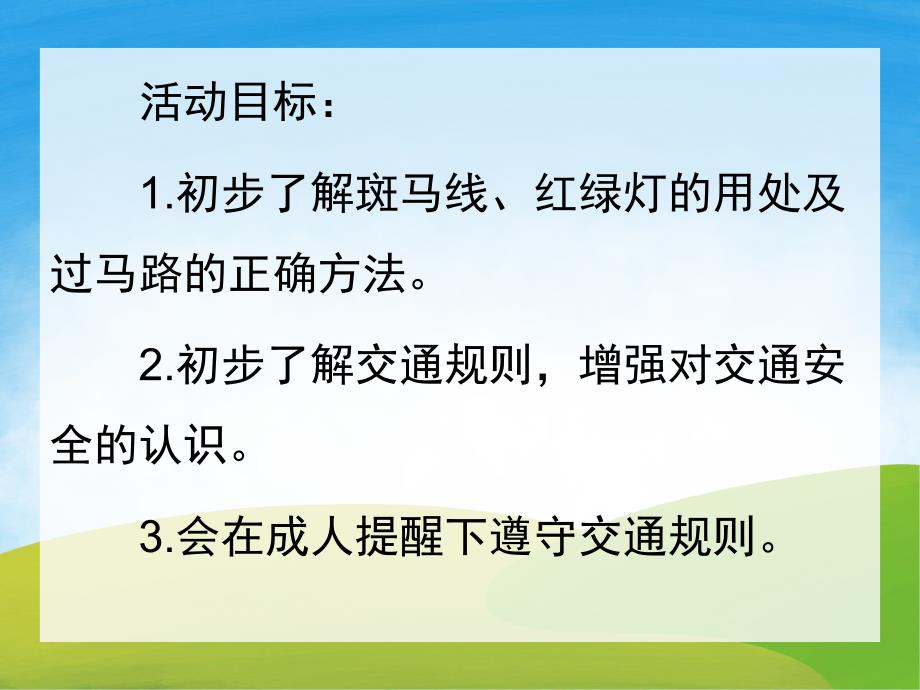 活动目标：

1.初步了解斑马线、红绿灯的用处及过马路的正确方法。

2.初步了解交通规则，增强对交通安全的认识。

3.会在成人提醒下遵守交通规则。